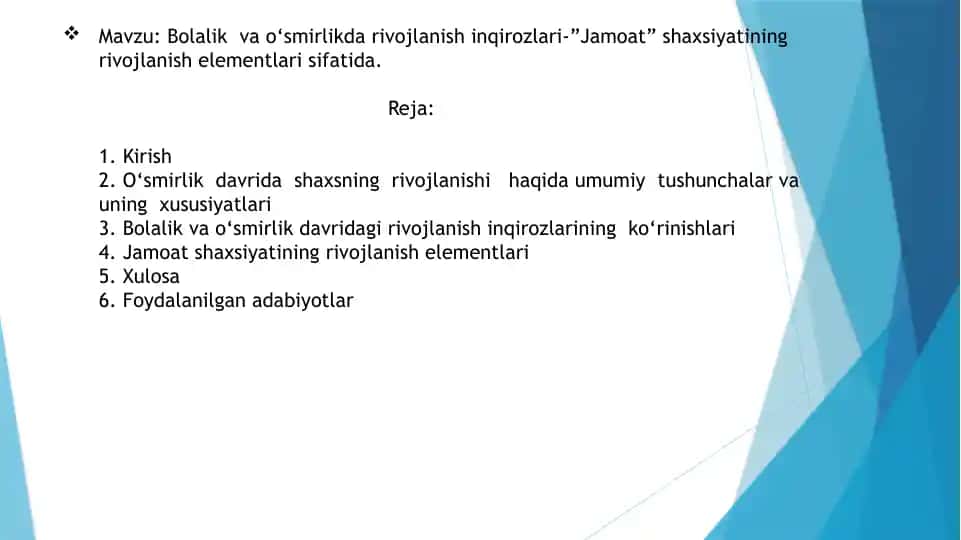 ❖ Mavzu: Bolalik va o‘smirlikda rivojlanish inqirozlari-”Jamoat” shaxsiyatining rivojlanish elementlari sifatida.

Reja:

1. Kirish
2. O‘smirlik davrida shaxsning rivojlanishi haqida umumiy tushunchalar va uning xususiyatlari
3. Bolalik va o‘smirlik davridagi rivojlanish inqirozlarining ko‘rinishlari
4. Jamoat shaxsiyatining rivojlanish elementlari
5. Xulosa
6. Foydalanilgan adabiyotlar